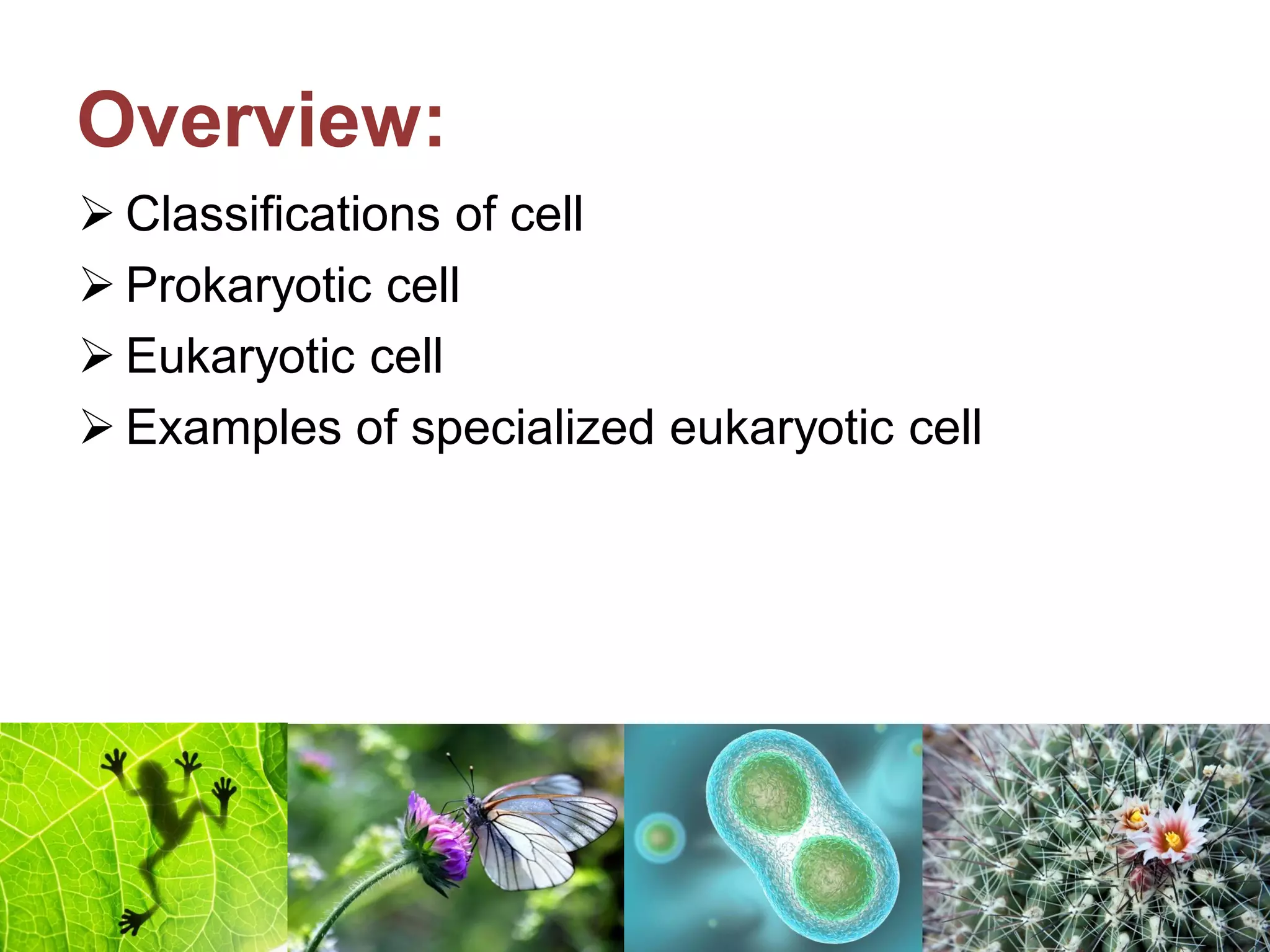 Overview:

➢ Classifications of cell
➢ Prokaryotic cell
➢ Eukaryotic cell
➢ Examples of specialized eukaryotic cell